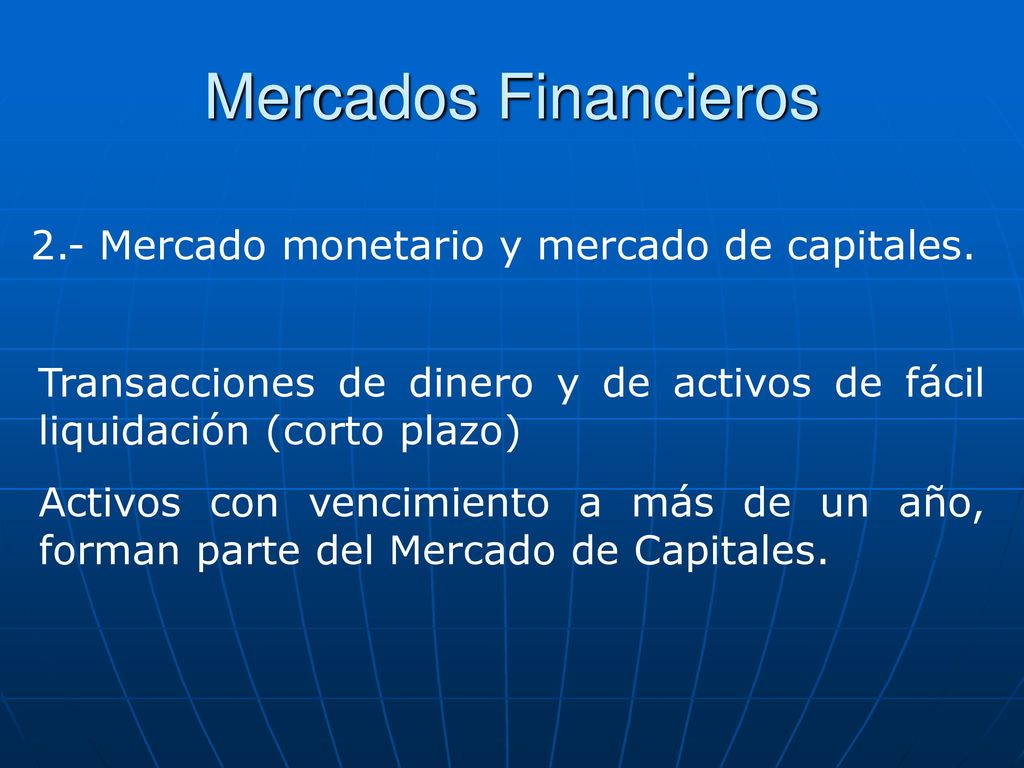 Mercados Financieros

2.- Mercado monetario y mercado de capitales.

Transacciones de dinero y de activos de fácil liquidación (corto plazo)

Activos con vencimiento a más de un año, forman parte del Mercado de Capitales.